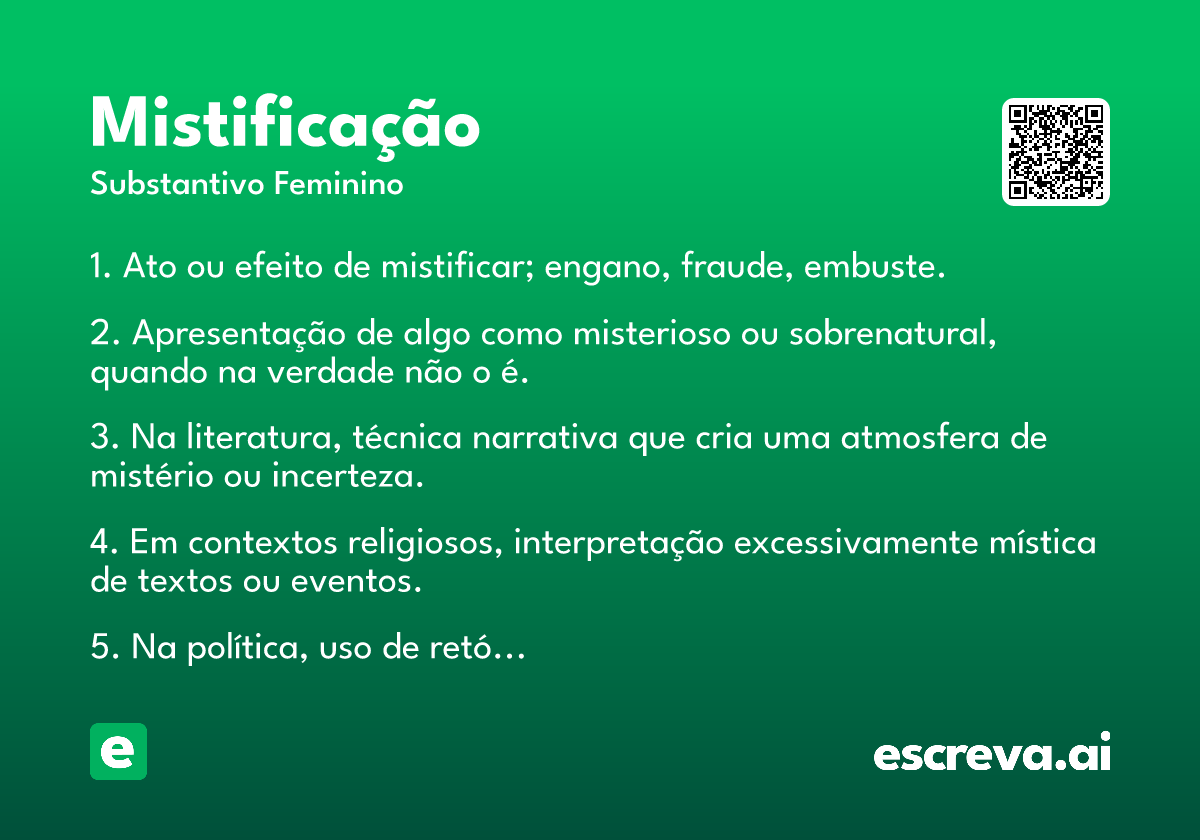 Mistificação
Substantivo Feminino

1. Ato ou efeito de mistificar; engano, fraude, embuste.

2. Apresentação de algo como misterioso ou sobrenatural, quando na verdade não o é.

3. Na literatura, técnica narrativa que cria uma atmosfera de mistério ou incerteza.

4. Em contextos religiosos, interpretação excessivamente mística de textos ou eventos.

5. Na política, uso de retó…

e

escreva.ai